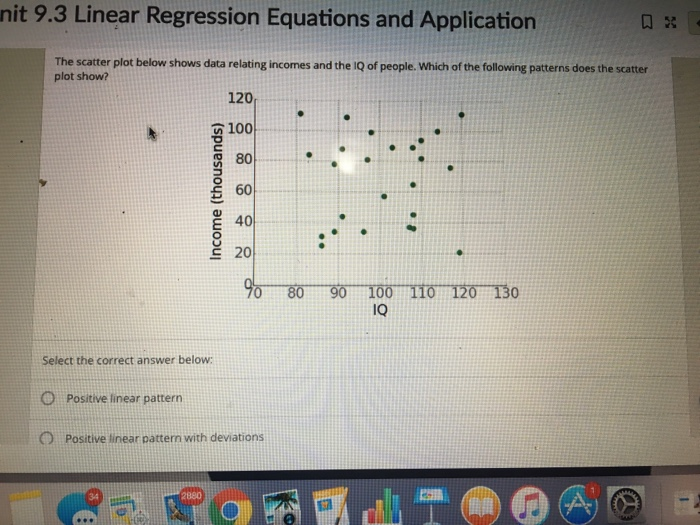 nit 9.3 Linear Regression Equations and Application

The scatter plot below shows data relating incomes and the IQ of people. Which of the following patterns does the scatter plot show?

Income (thousands)
120
100
80
60
40
20
0
70 80 90 100 110 120 130
IQ

Select the correct answer below:

Positive linear pattern

Positive linear pattern with deviations

34
2880
1